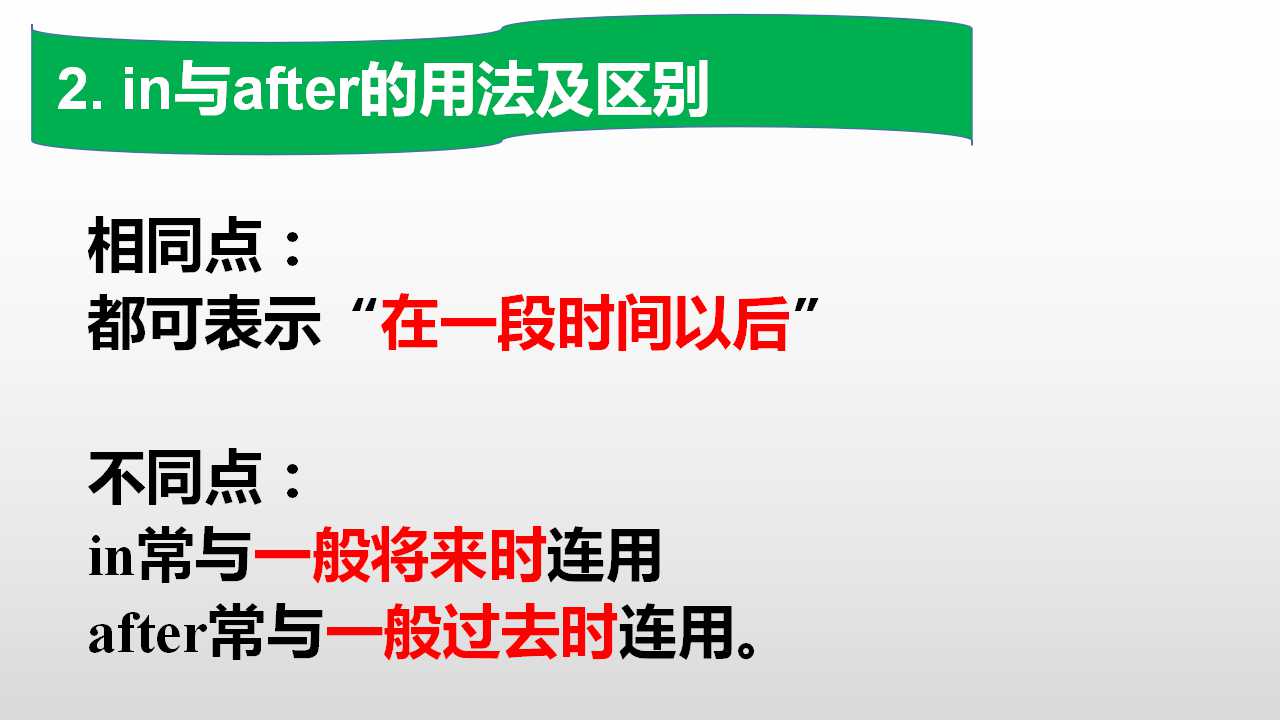 2. in与after的用法及区别

相同点：
都可表示“在一段时间以后”

不同点：
in常与一般将来时连用
after常与一般过去时连用。